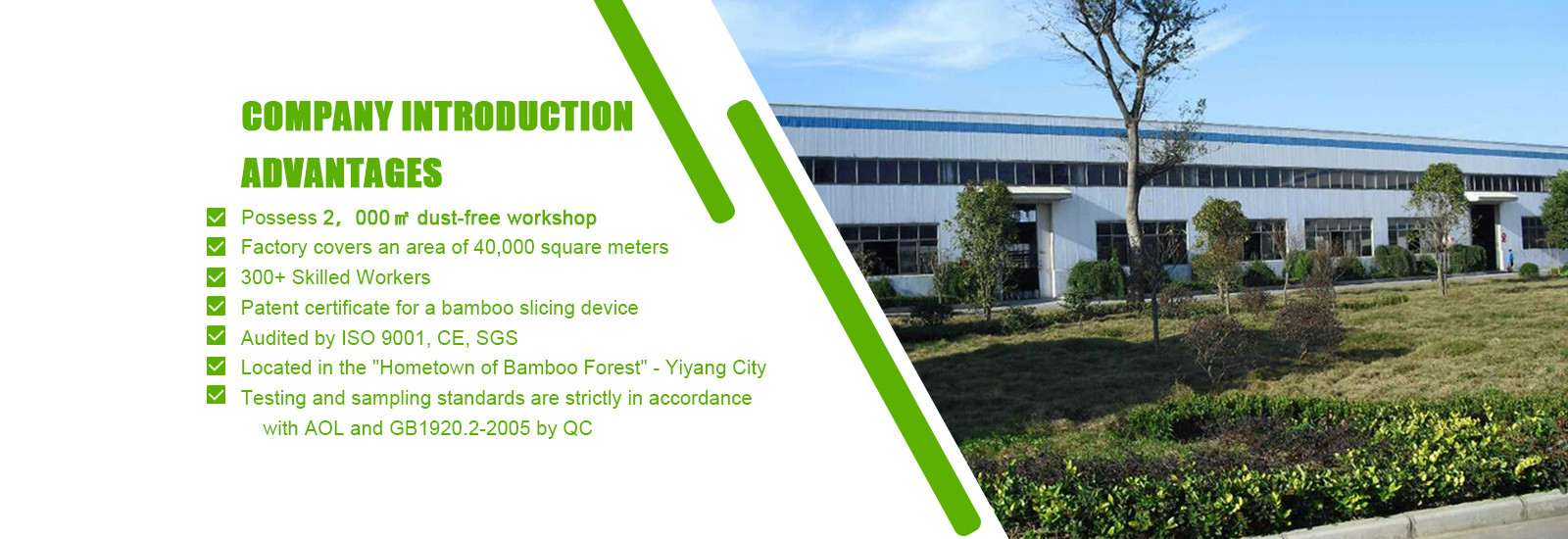 COMPANY INTRODUCTION
ADVANTAGES

Possess 2，000㎡ dust-free workshop
Factory covers an area of 40,000 square meters
300+ Skilled Workers
Patent certificate for a bamboo slicing device
Audited by ISO 9001, CE, SGS
Located in the "Hometown of Bamboo Forest" - Yiyang City
Testing and sampling standards are strictly in accordance with AOL and GB1920.2-2005 by QC